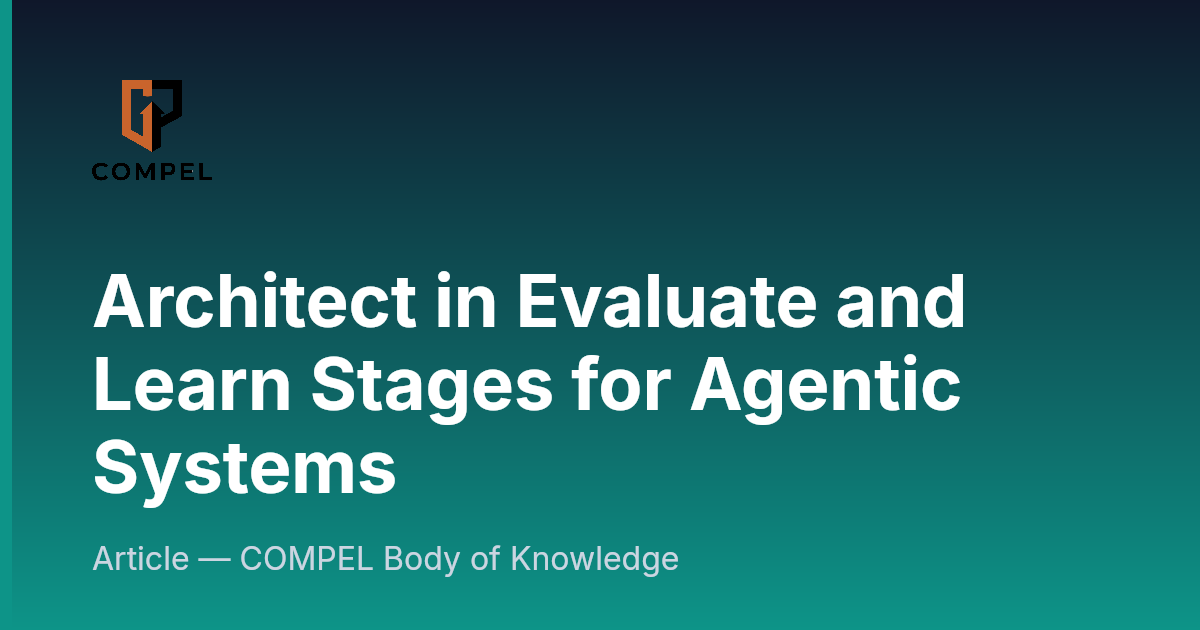 COMPEL

Architect in Evaluate and Learn Stages for Agentic Systems

Article — COMPEL Body of Knowledge